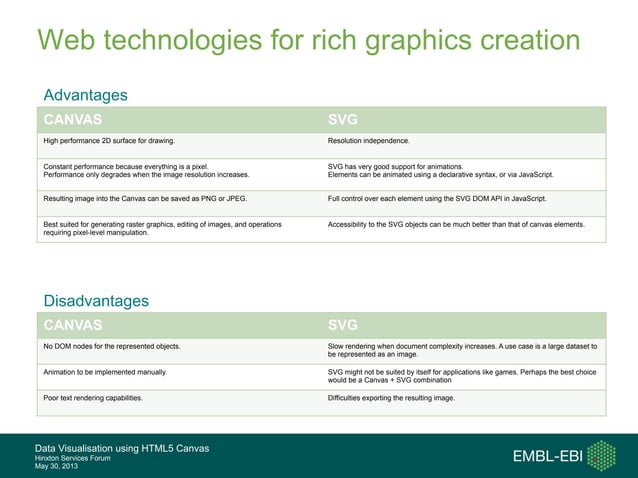 Web technologies for rich graphics creation

Advantages

| CANVAS | SVG |
|---|---|
| High performance 2D surface for drawing. | Resolution independence. |
| Constant performance because everything is a pixel. Performance only degrades when the image resolution increases. | SVG has very good support for animations. Elements can be animated using a declarative syntax, or via JavaScript. |
| Resulting image into the Canvas can be saved as PNG or JPEG. | Full control over each element using the SVG DOM API in JavaScript. |
| Best suited for generating raster graphics, editing of images, and operations requiring pixel-level manipulation. | Accessibility to the SVG objects can be much better than that of canvas elements. |

Disadvantages

| CANVAS | SVG |
|---|---|
| No DOM nodes for the represented objects. | Slow rendering when document complexity increases. A use case is a large dataset to be represented as an image. |
| Animation to be implemented manually. | SVG might not be suited by itself for applications like games. Perhaps the best choice would be a Canvas + SVG combination |
| Poor text rendering capabilities. | Difficulties exporting the resulting image. |

Data Visualisation using HTML5 Canvas
Hinxton Services Forum
May 30, 2013

EMBL-EBI